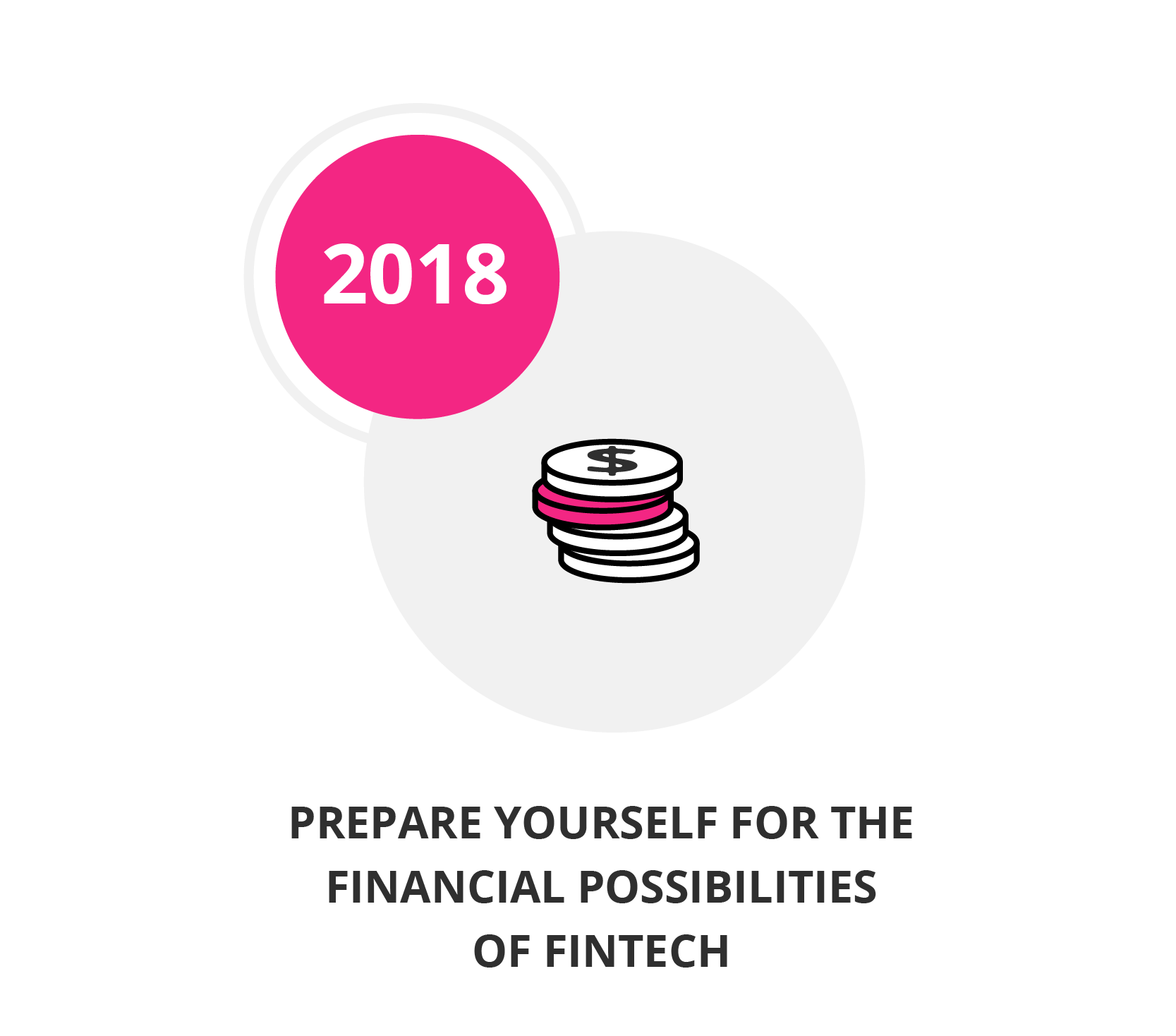 2018

$

PREPARE YOURSELF FOR THE FINANCIAL POSSIBILITIES OF FINTECH